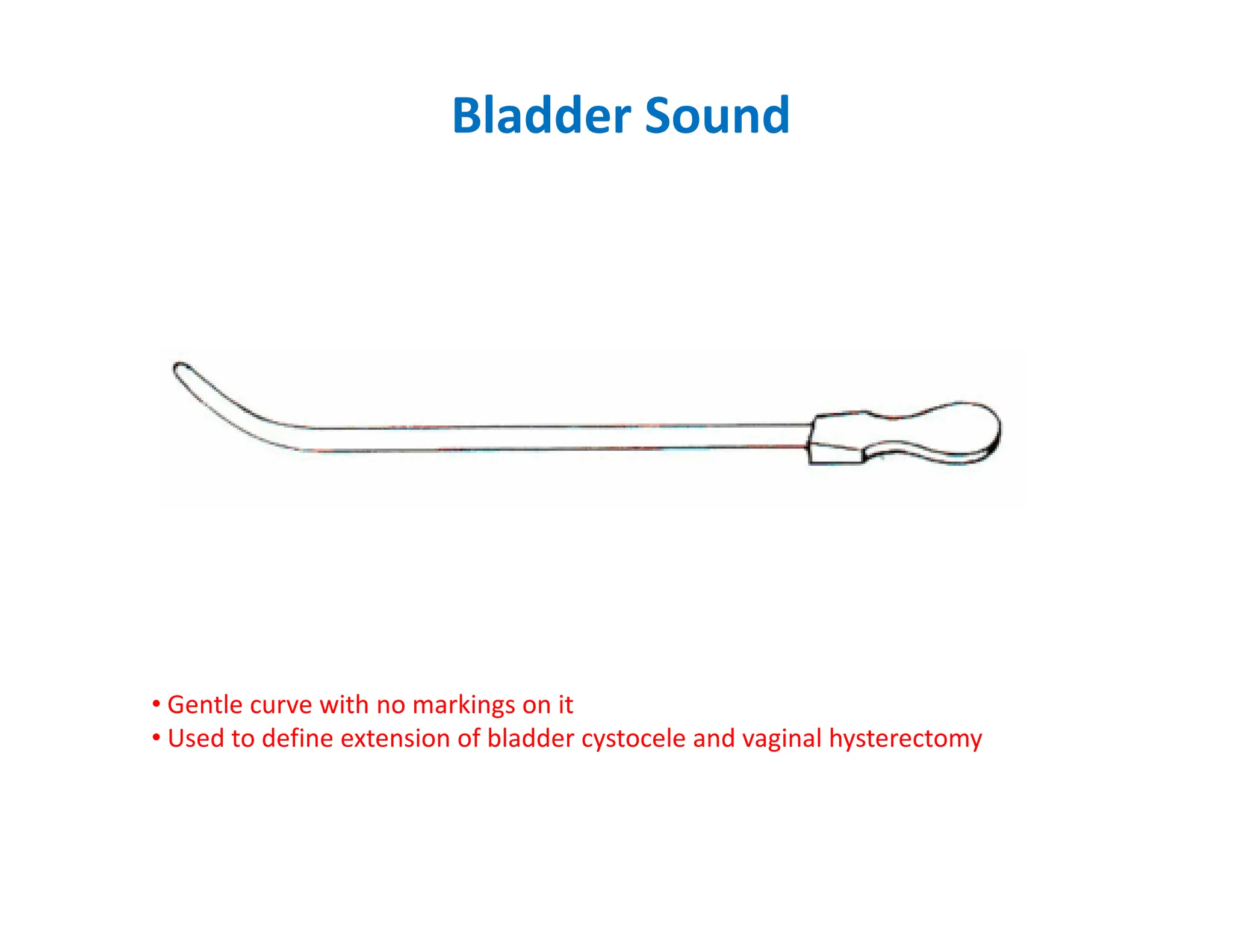 Bladder Sound

• Gentle curve with no markings on it
• Used to define extension of bladder cystocele and vaginal hysterectomy